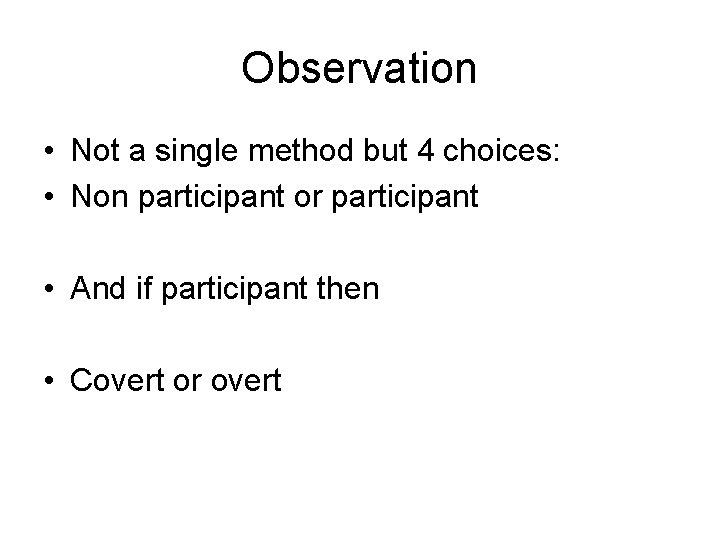 Observation

• Not a single method but 4 choices:
• Non participant or participant

• And if participant then

• Covert or overt